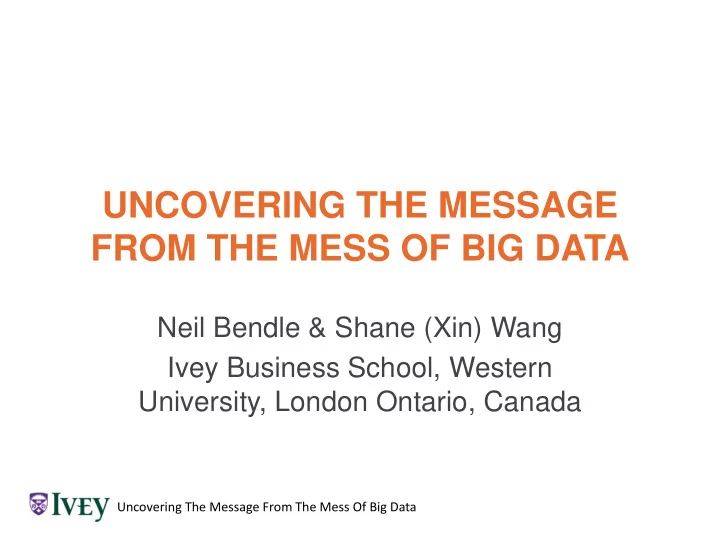 UNCOVERING THE MESSAGE FROM THE MESS OF BIG DATA

Neil Bendle & Shane (Xin) Wang
Ivey Business School, Western University, London Ontario, Canada

IVEY Uncovering The Message From The Mess Of Big Data